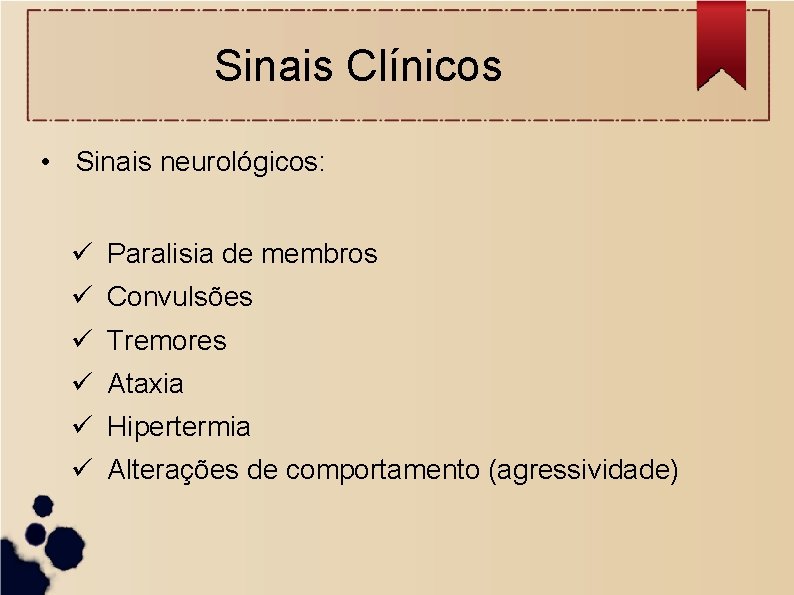 Sinais Clínicos

• Sinais neurológicos:

✓ Paralisia de membros
✓ Convulsões
✓ Tremores
✓ Ataxia
✓ Hipertermia
✓ Alterações de comportamento (agressividade)